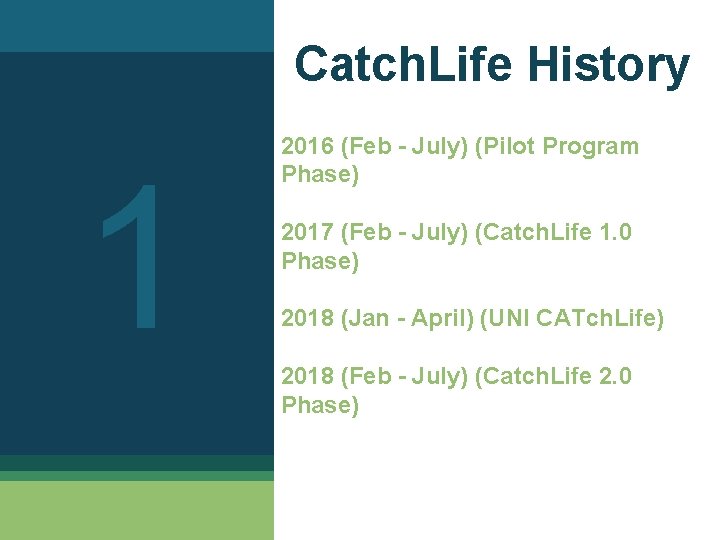 1

CatchLife History

2016 (Feb - July) (Pilot Program Phase)

2017 (Feb - July) (CatchLife 1.0 Phase)

2018 (Jan - April) (UNI CATchLife)

2018 (Feb - July) (CatchLife 2.0 Phase)